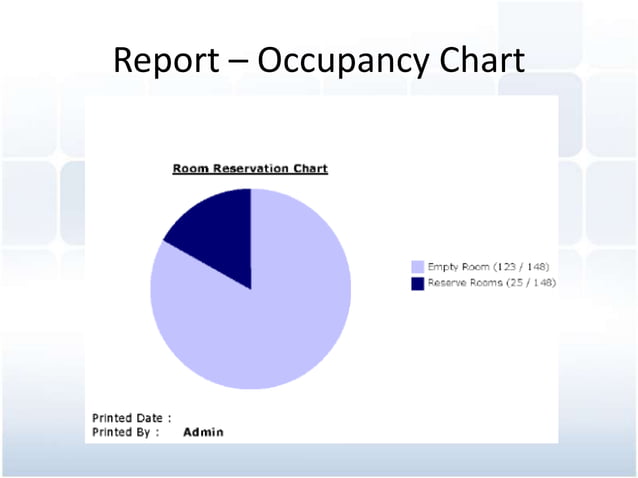 Report – Occupancy Chart

Room Reservation Chart

Empty Room (123 / 148)
Reserve Rooms (25 / 148)

Printed Date :
Printed By : Admin